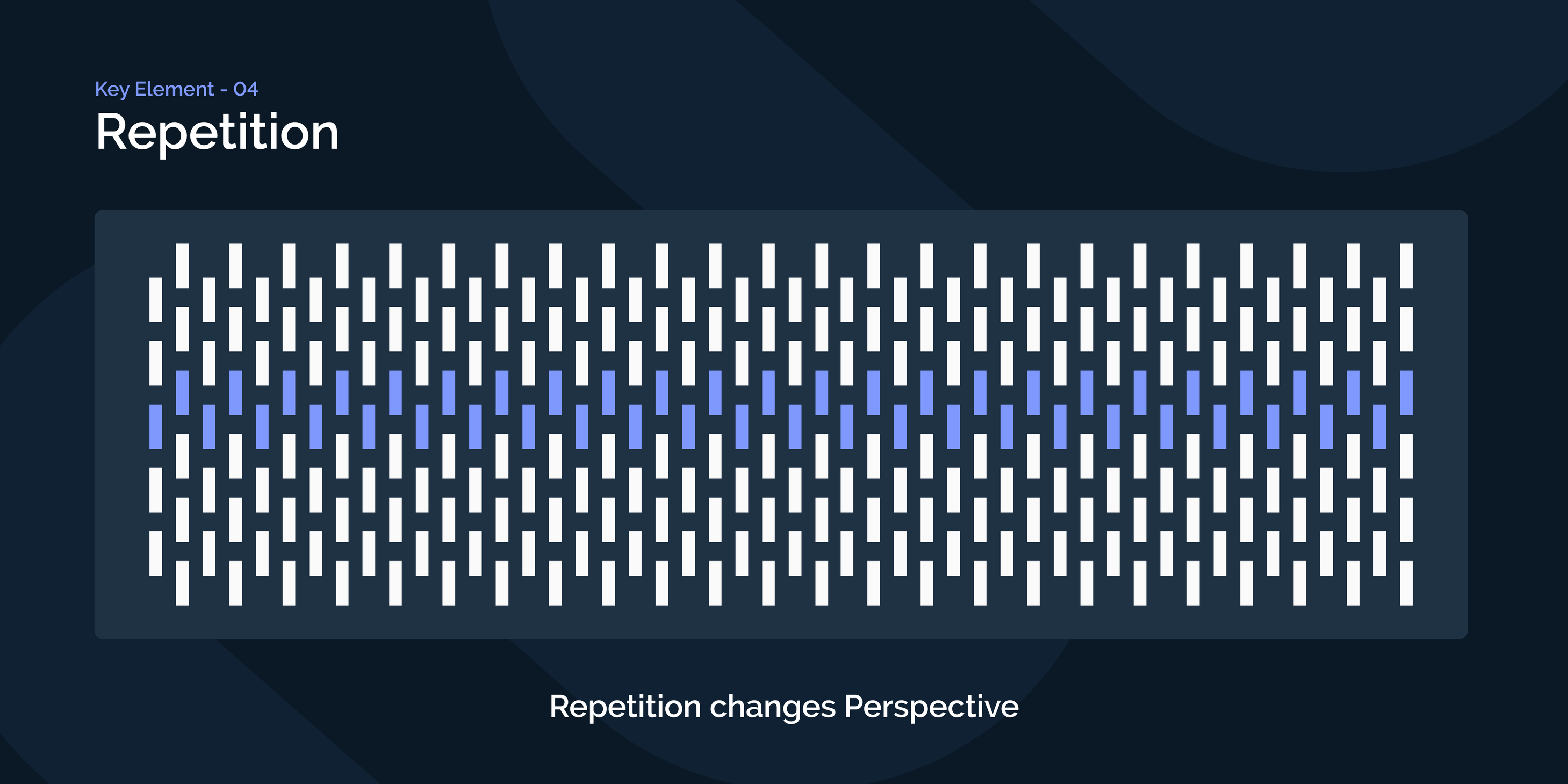 Key Element - 04

Repetition

Repetition changes Perspective